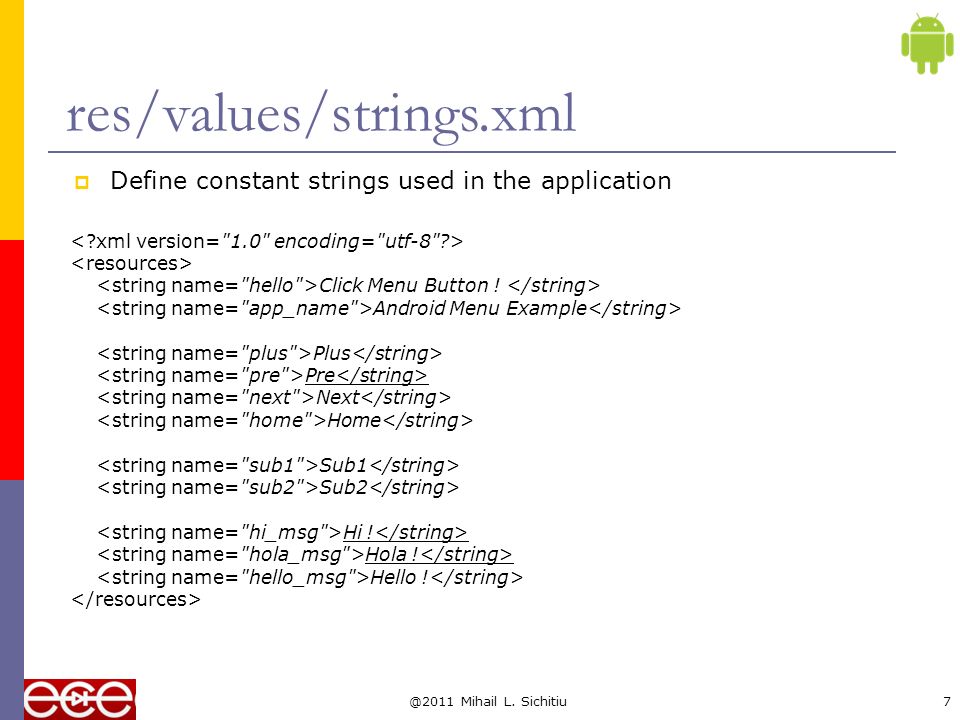 res/values/strings.xml

Define constant strings used in the application

<?xml version="1.0" encoding="utf-8"?>
<resources>
<string name="hello">Click Menu Button ! </string>
<string name="app_name">Android Menu Example</string>

<string name="plus">Plus</string>
<string name="pre">Pre</string>
<string name="next">Next</string>
<string name="home">Home</string>

<string name="sub1">Sub1</string>
<string name="sub2">Sub2</string>

<string name="hi_msg">Hi !</string>
<string name="hola_msg">Hola !</string>
<string name="hello_msg">Hello !</string>
</resources>

ece

@2011 Mihail L. Sichitiu

7